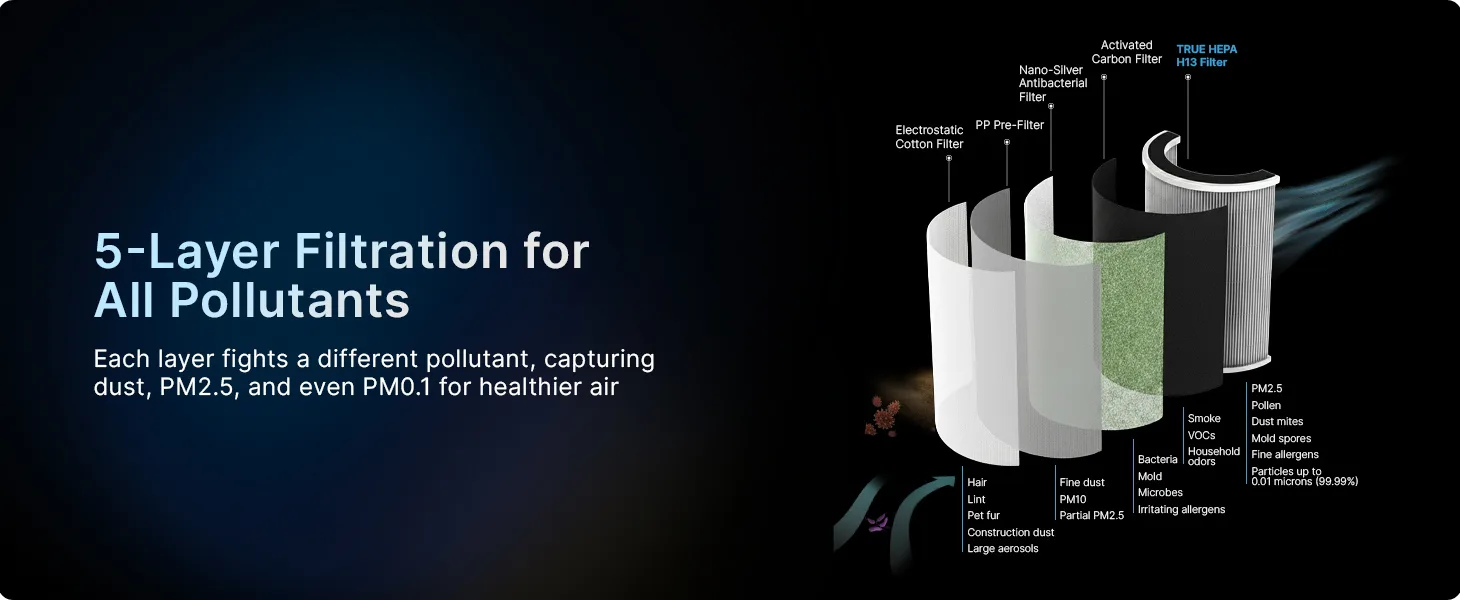 5-Layer Filtration for All Pollutants

Each layer fights a different pollutant, capturing dust, PM2.5, and even PM0.1 for healthier air

Electrostatic Cotton Filter

PP Pre-Filter

Nano-Silver Antibacterial Filter

Activated Carbon Filter

TRUE HEPA H13 Filter

Hair
Lint
Pet fur
Construction dust
Large aerosols

Fine dust
PM10
Partial PM2.5

Bacteria
Mold
Microbes
Irritating allergens

Smoke
VOCs
Household odors

PM2.5
Pollen
Dust mites
Mold spores
Fine allergens
Particles up to 0.01 microns (99.99%)